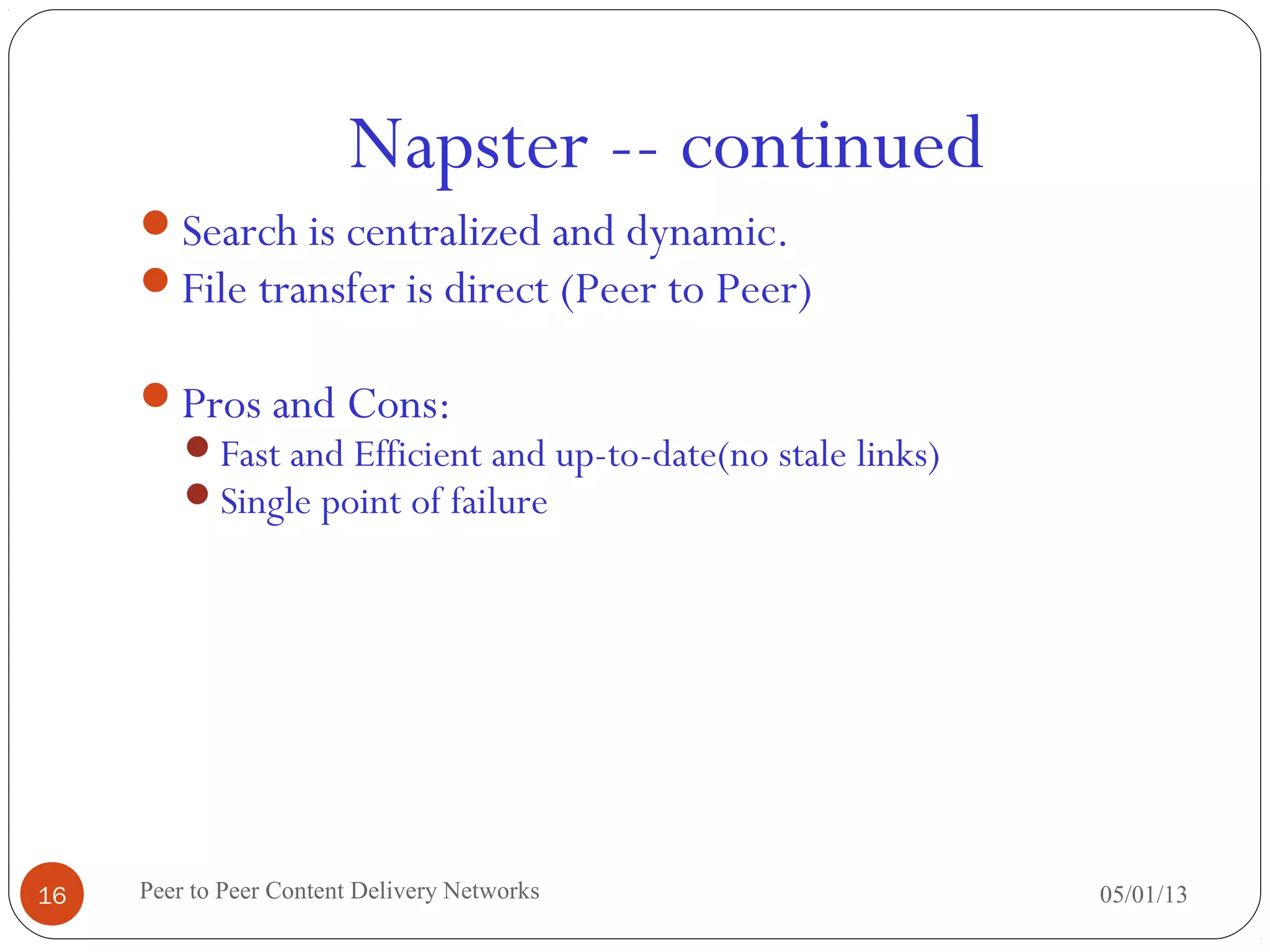 Napster -- continued

- Search is centralized and dynamic.
- File transfer is direct (Peer to Peer)

- Pros and Cons:
  - Fast and Efficient and up-to-date(no stale links)
  - Single point of failure

16

Peer to Peer Content Delivery Networks

05/01/13